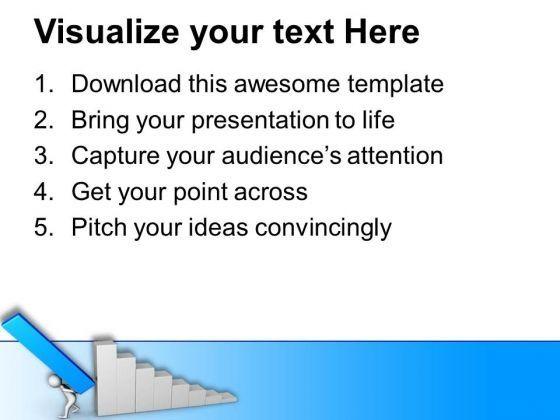 Visualize your text Here

1. Download this awesome template
2. Bring your presentation to life
3. Capture your audience's attention
4. Get your point across
5. Pitch your ideas convincingly